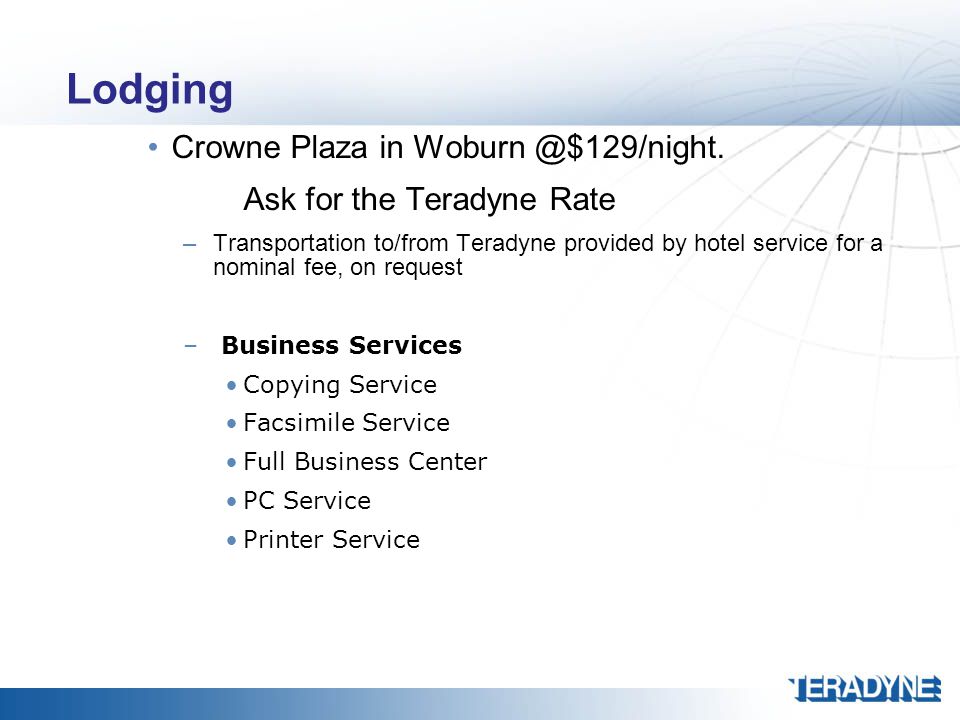 Lodging

• Crowne Plaza in Woburn @$129/night.

Ask for the Teradyne Rate

– Transportation to/from Teradyne provided by hotel service for a nominal fee, on request

– Business Services

• Copying Service
• Facsimile Service
• Full Business Center
• PC Service
• Printer Service

TERADYNE